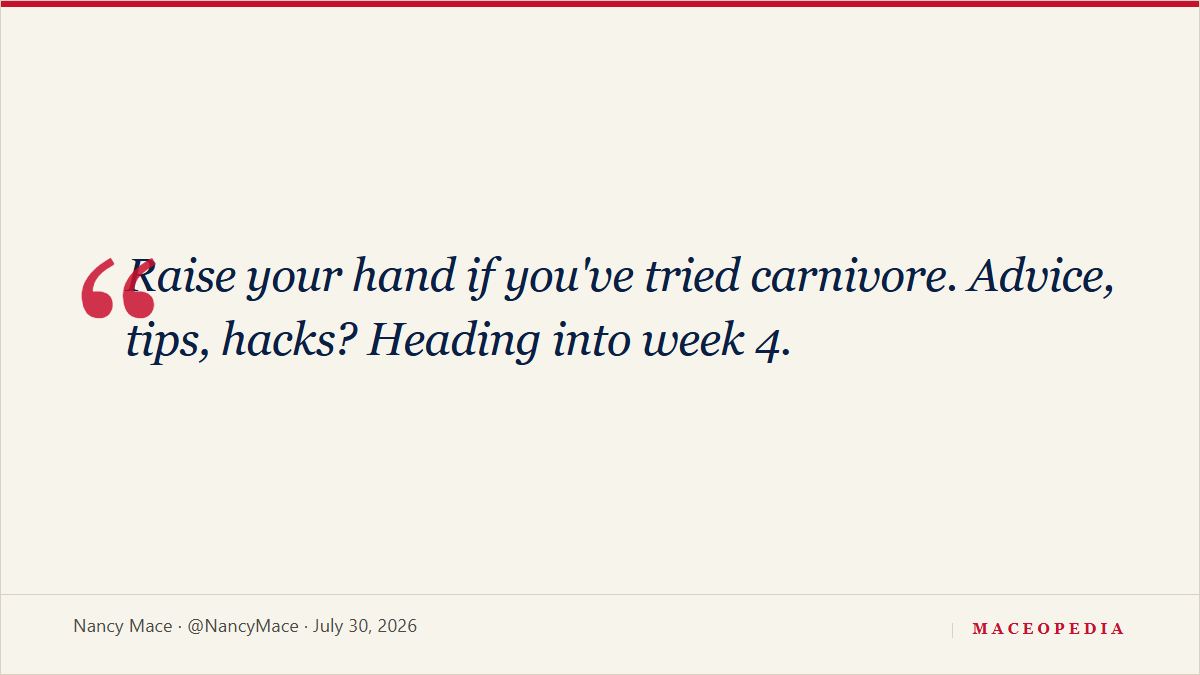 “Raise your hand if you've tried carnivore. Advice, tips, hacks? Heading into week 4.

Nancy Mace · @NancyMace · July 30, 2026

MACEOPEDIA